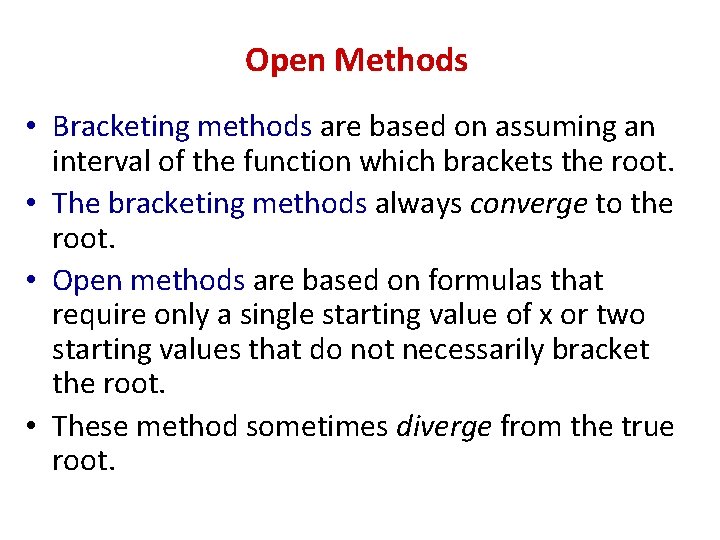 Open Methods

• Bracketing methods are based on assuming an interval of the function which brackets the root.
• The bracketing methods always converge to the root.
• Open methods are based on formulas that require only a single starting value of x or two starting values that do not necessarily bracket the root.
• These method sometimes diverge from the true root.